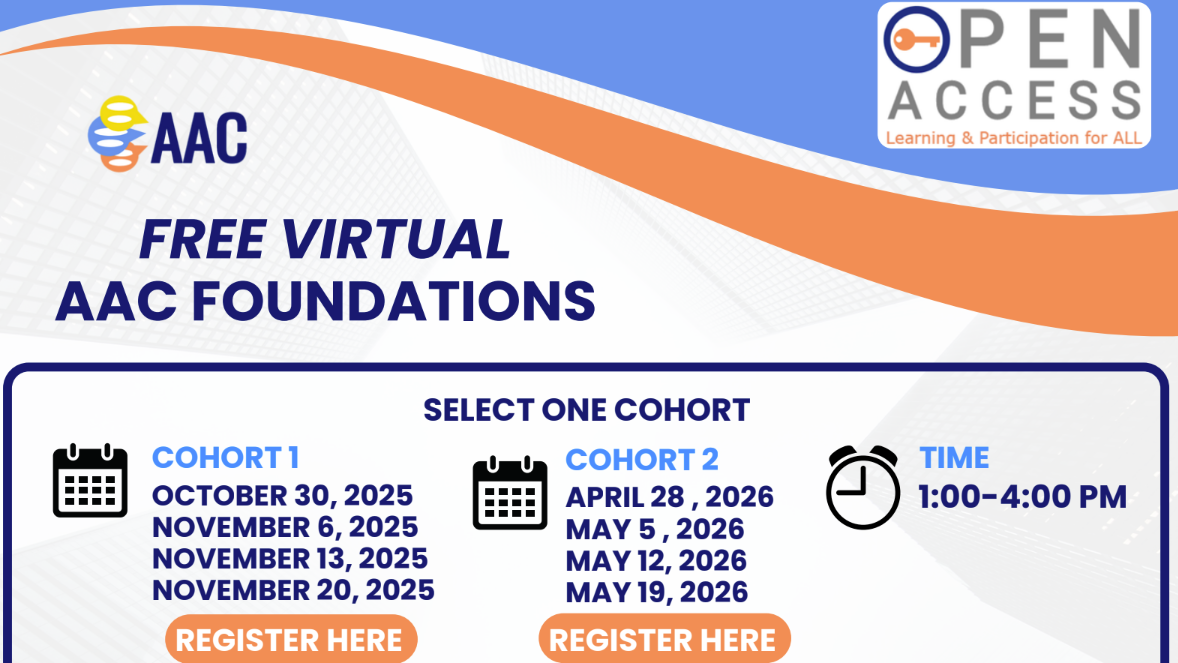 OPEN ACCESS
Learning & Participation for ALL

AAC

FREE VIRTUAL
AAC FOUNDATIONS

SELECT ONE COHORT

COHORT 1
OCTOBER 30, 2025
NOVEMBER 6, 2025
NOVEMBER 13, 2025
NOVEMBER 20, 2025
REGISTER HERE

COHORT 2
APRIL 28 , 2026
MAY 5 , 2026
MAY 12, 2026
MAY 19, 2026
REGISTER HERE

TIME
1:00-4:00 PM